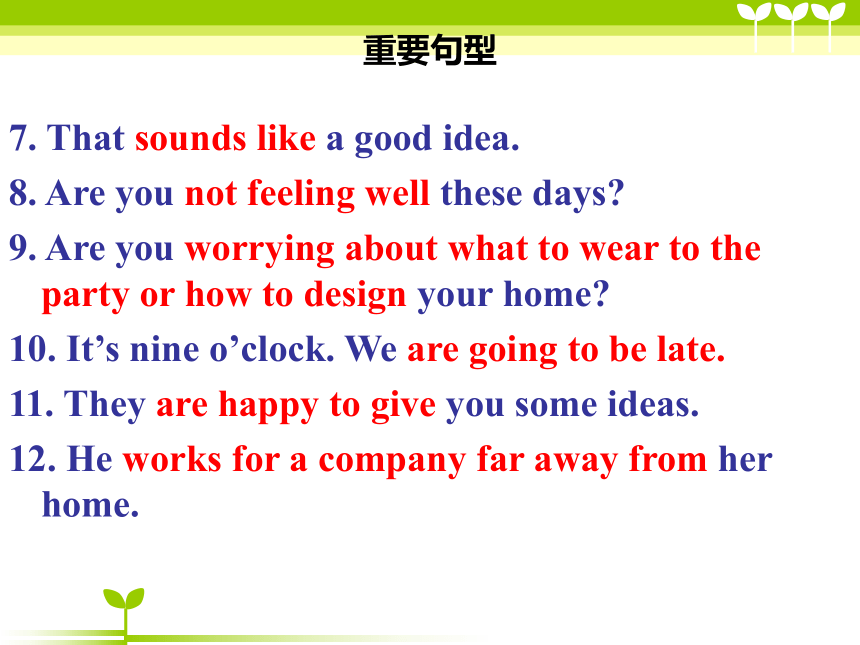 重要句型

7. That sounds like a good idea.

8. Are you not feeling well these days?

9. Are you worrying about what to wear to the party or how to design your home?

10. It’s nine o’clock. We are going to be late.

11. They are happy to give you some ideas.

12. He works for a company far away from her home.